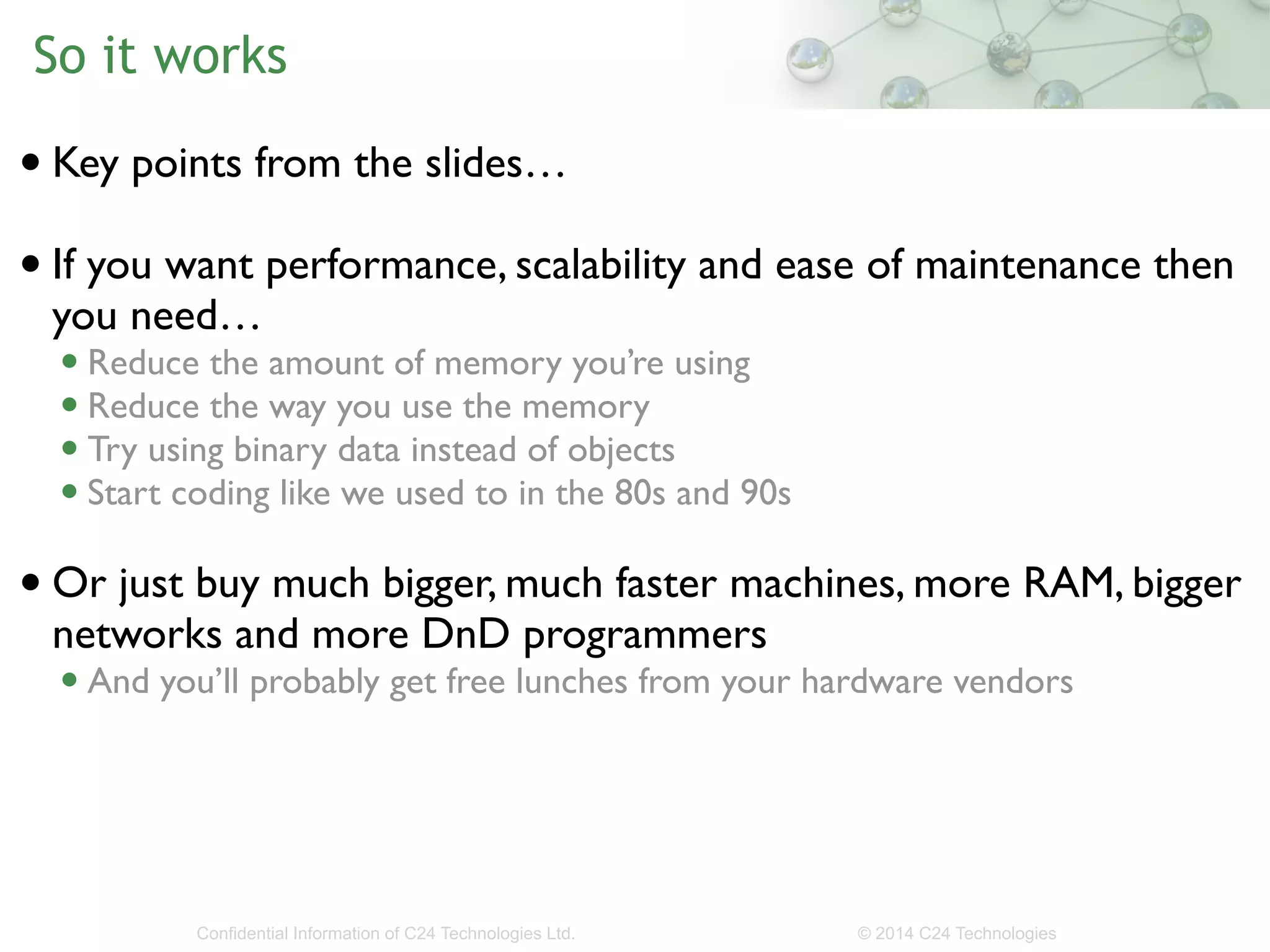 So it works

• Key points from the slides…

• If you want performance, scalability and ease of maintenance then you need…
  • Reduce the amount of memory you're using
  • Reduce the way you use the memory
  • Try using binary data instead of objects
  • Start coding like we used to in the 80s and 90s

• Or just buy much bigger, much faster machines, more RAM, bigger networks and more DnD programmers
  • And you'll probably get free lunches from your hardware vendors

Confidential Information of C24 Technologies Ltd.

© 2014 C24 Technologies